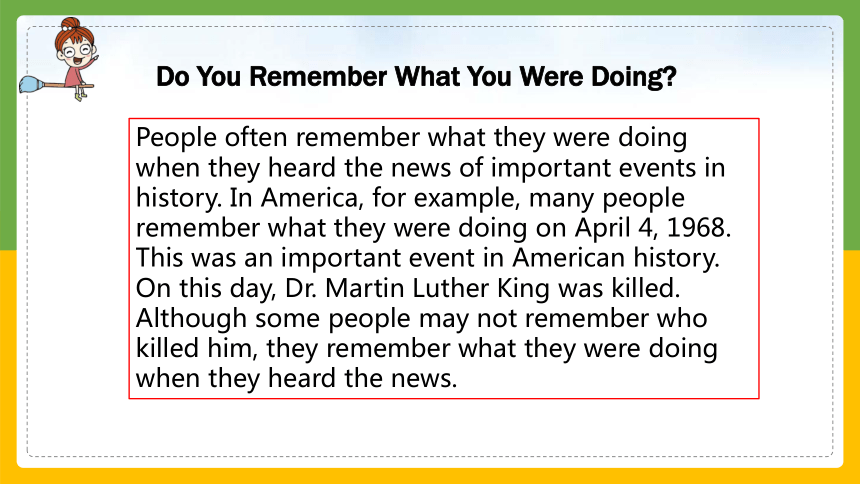 Do You Remember What You Were Doing?

People often remember what they were doing when they heard the news of important events in history. In America, for example, many people remember what they were doing on April 4, 1968. This was an important event in American history. On this day, Dr. Martin Luther King was killed. Although some people may not remember who killed him, they remember what they were doing when they heard the news.